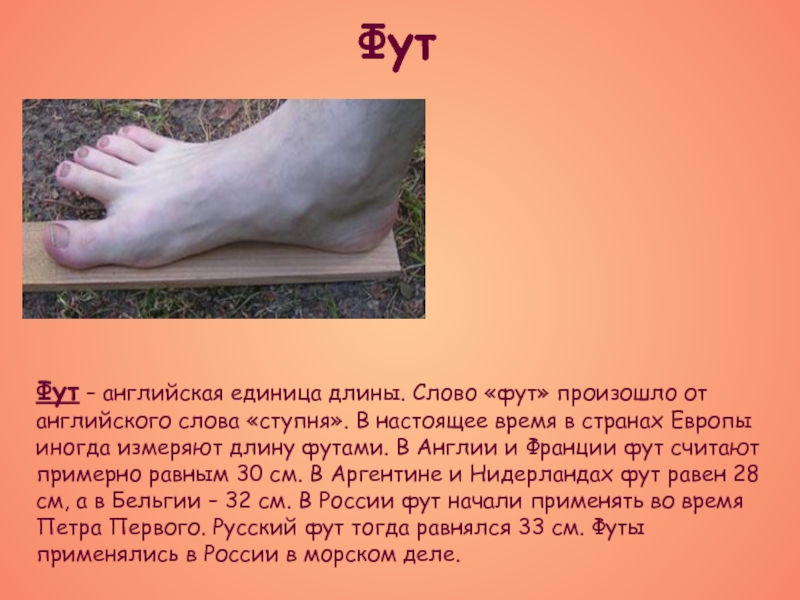 Фут

Фут – английская единица длины. Слово «фут» произошло от английского слова «ступня». В настоящее время в странах Европы иногда измеряют длину футами. В Англии и Франции фут считают примерно равным 30 см. В Аргентине и Нидерландах фут равен 28 см, а в Бельгии – 32 см. В России фут начали применять во время Петра Первого. Русский фут тогда равнялся 33 см. Футы применялись в России в морском деле.